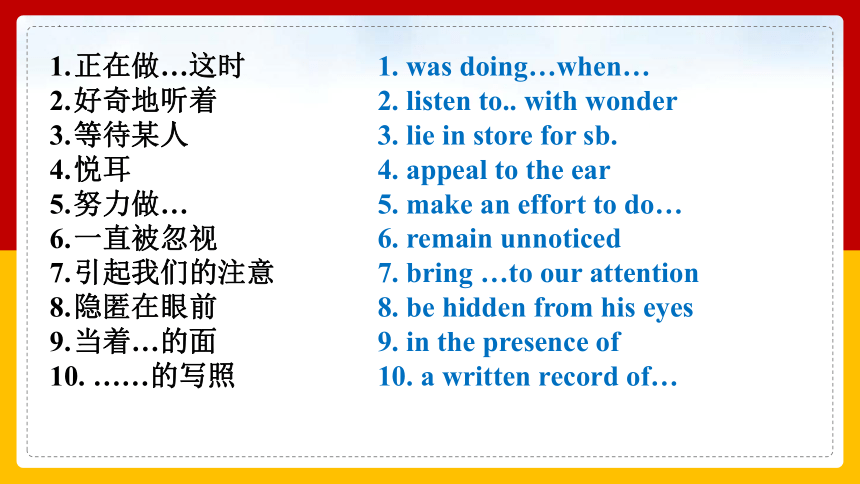 1.正在做…这时
2.好奇地听着
3.等待某人
4.悦耳
5.努力做…
6.一直被忽视
7.引起我们的注意
8.隐匿在眼前
9.当着…的面
10. ……的写照

1. was doing…when…
2. listen to.. with wonder
3. lie in store for sb.
4. appeal to the ear
5. make an effort to do…
6. remain unnoticed
7. bring …to our attention
8. be hidden from his eyes
9. in the presence of
10. a written record of…